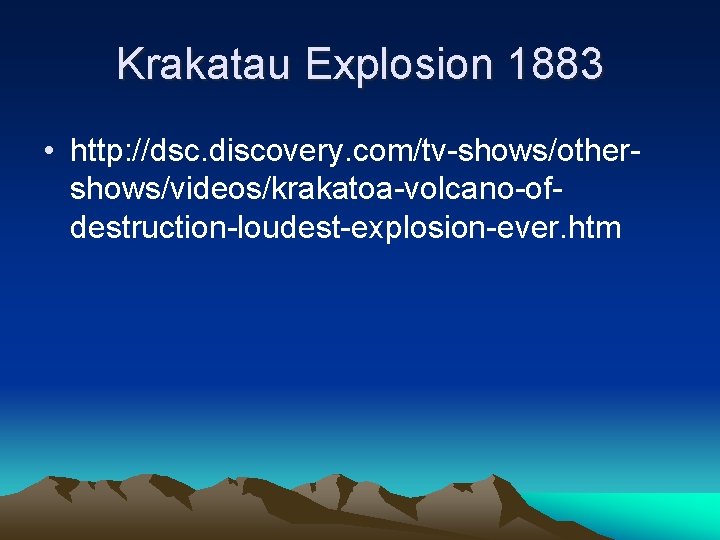 Krakatau Explosion 1883

• http://dsc.discovery.com/tv-shows/other-shows/videos/krakatoa-volcano-of-destruction-loudest-explosion-ever.htm